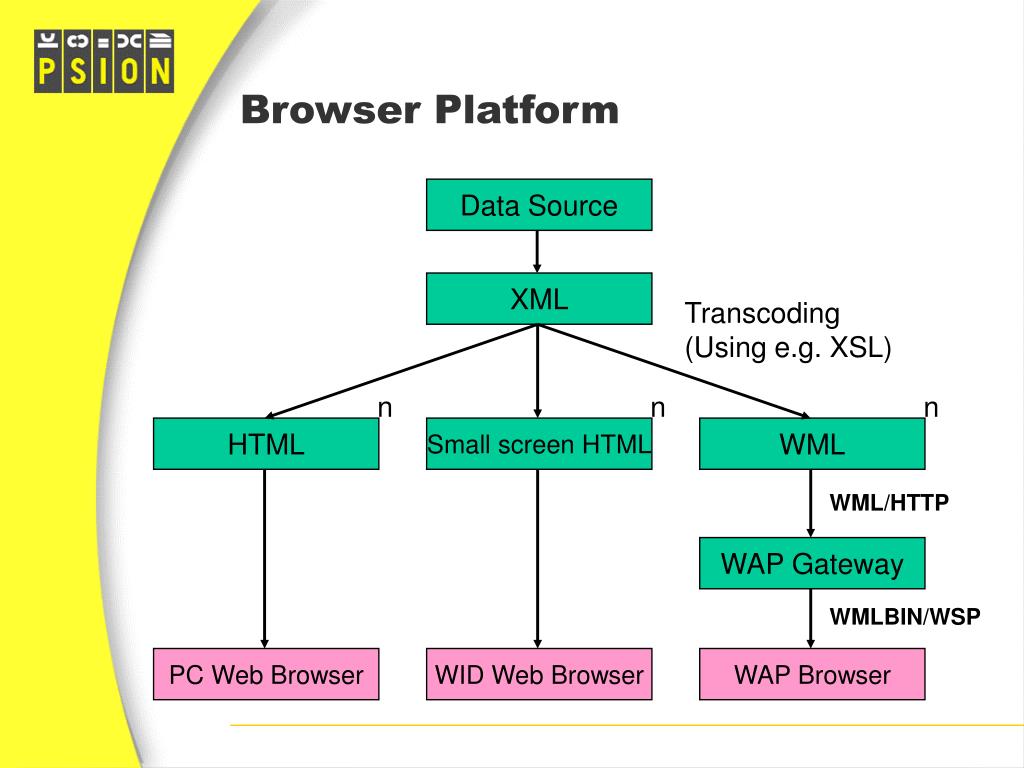 PSION

Browser Platform

Data Source

XML

Transcoding
(Using e.g. XSL)

n

n

n

HTML

Small screen HTML

WML

WML/HTTP

WAP Gateway

WMLBIN/WSP

PC Web Browser

WID Web Browser

WAP Browser